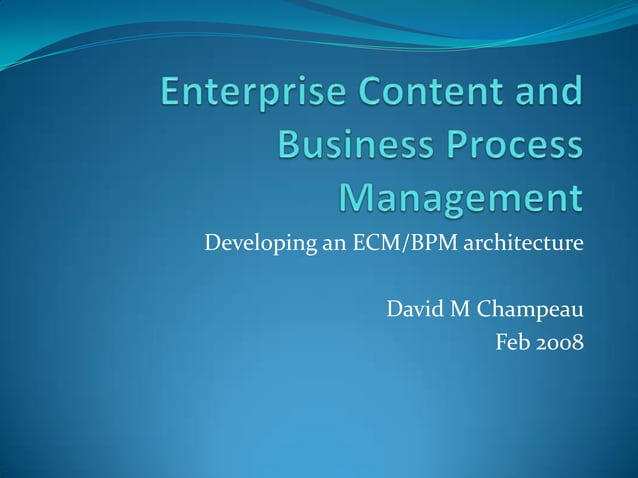 Enterprise Content and Business Process Management

Developing an ECM/BPM architecture

David M Champeau
Feb 2008